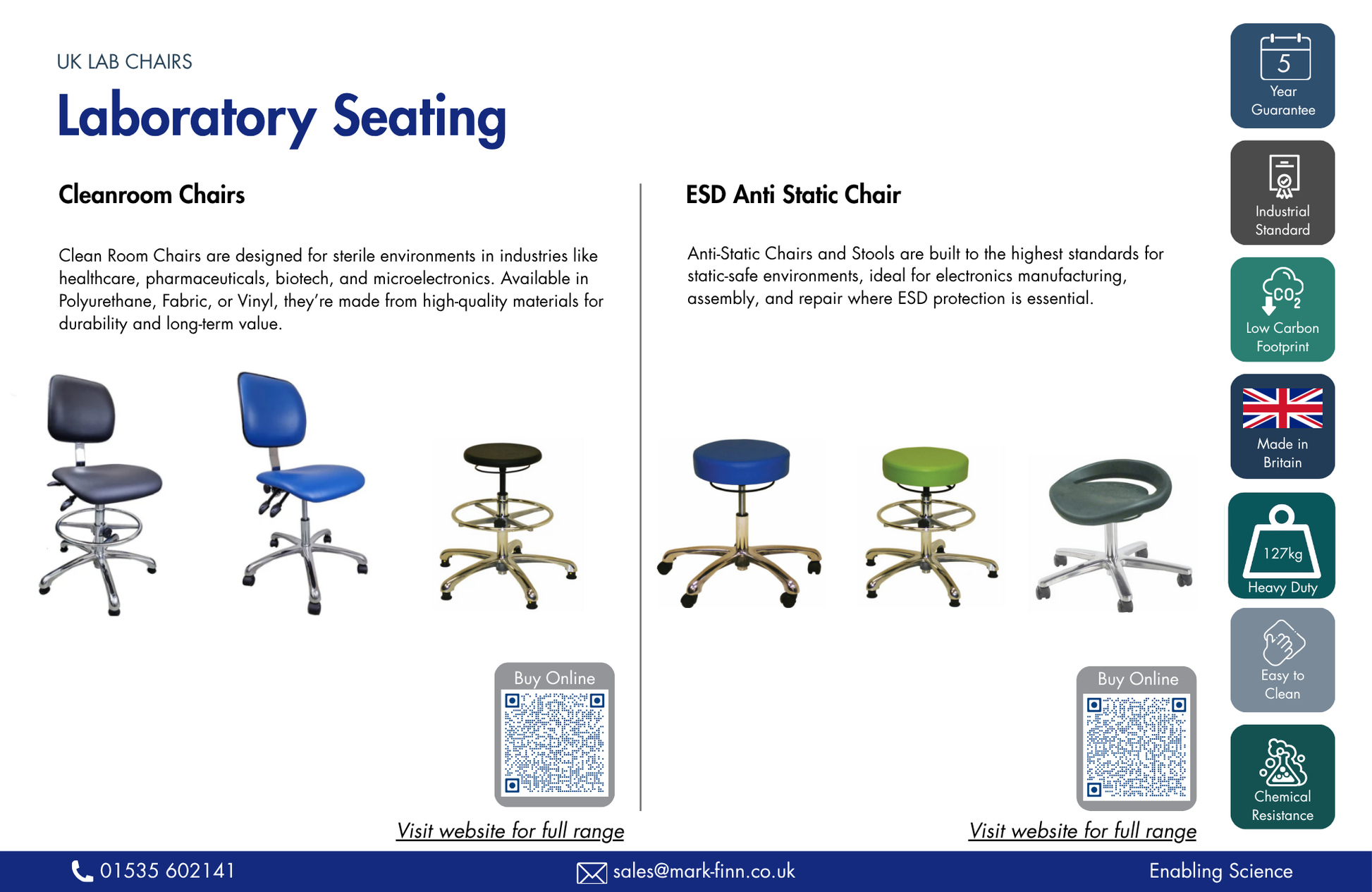 UK LAB CHAIRS

Laboratory Seating

Cleanroom Chairs

Clean Room Chairs are designed for sterile environments in industries like healthcare, pharmaceuticals, biotech, and microelectronics. Available in Polyurethane, Fabric, or Vinyl, they're made from high-quality materials for durability and long-term value.

Buy Online

Visit website for full range

ESD Anti Static Chair

Anti-Static Chairs and Stools are built to the highest standards for static-safe environments, ideal for electronics manufacturing, assembly, and repair where ESD protection is essential.

Buy Online

Visit website for full range

5
Year Guarantee

Industrial Standard

$CO_2$
Low Carbon Footprint

Made in Britain

127kg
Heavy Duty

Easy to Clean

Chemical Resistance

01535 602141

sales@mark-finn.co.uk

Enabling Science